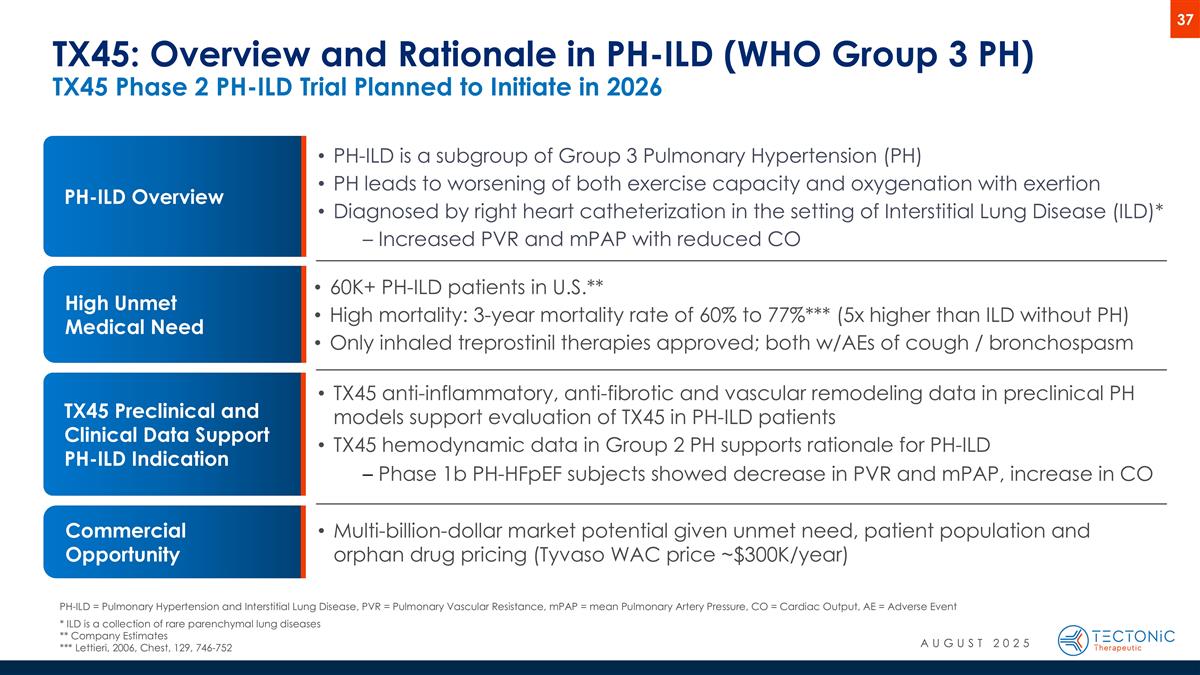 37

TX45: Overview and Rationale in PH-ILD (WHO Group 3 PH)
TX45 Phase 2 PH-ILD Trial Planned to Initiate in 2026

PH-ILD Overview

• PH-ILD is a subgroup of Group 3 Pulmonary Hypertension (PH)
• PH leads to worsening of both exercise capacity and oxygenation with exertion
• Diagnosed by right heart catheterization in the setting of Interstitial Lung Disease (ILD)*
– Increased PVR and mPAP with reduced CO

High Unmet Medical Need

• 60K+ PH-ILD patients in U.S.**
• High mortality: 3-year mortality rate of 60% to 77%*** (5x higher than ILD without PH)
• Only inhaled treprostinil therapies approved; both w/AEs of cough / bronchospasm

TX45 Preclinical and Clinical Data Support PH-ILD Indication

• TX45 anti-inflammatory, anti-fibrotic and vascular remodeling data in preclinical PH models support evaluation of TX45 in PH-ILD patients
• TX45 hemodynamic data in Group 2 PH supports rationale for PH-ILD
– Phase 1b PH-HFpEF subjects showed decrease in PVR and mPAP, increase in CO

Commercial Opportunity

• Multi-billion-dollar market potential given unmet need, patient population and orphan drug pricing (Tyvaso WAC price ~$300K/year)

PH-ILD = Pulmonary Hypertension and Interstitial Lung Disease, PVR = Pulmonary Vascular Resistance, mPAP = mean Pulmonary Artery Pressure, CO = Cardiac Output, AE = Adverse Event
* ILD is a collection of rare parenchymal lung diseases
** Company Estimates
*** Lettieri, 2006, Chest, 129, 746-752

AUGUST 2025

TECTONiC Therapeutic